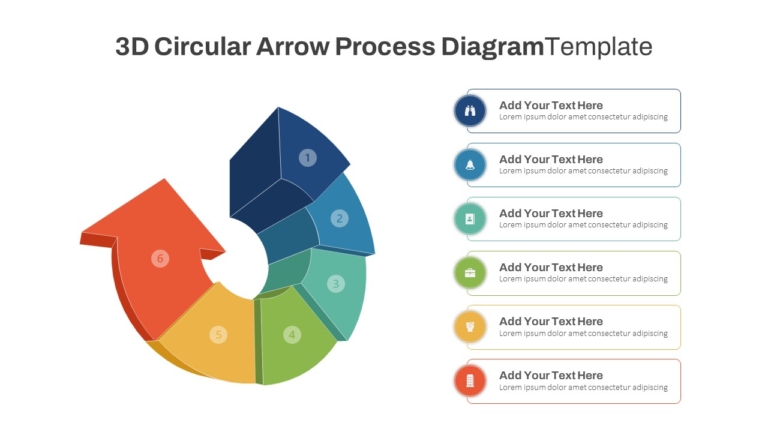 3D Circular Arrow Process DiagramTemplate

1
2
3
4
5
6

Add Your Text Here
Lorem ipsum dolor amet consectetur adipiscing

Add Your Text Here
Lorem ipsum dolor amet consectetur adipiscing

Add Your Text Here
Lorem ipsum dolor amet consectetur adipiscing

Add Your Text Here
Lorem ipsum dolor amet consectetur adipiscing

Add Your Text Here
Lorem ipsum dolor amet consectetur adipiscing

Add Your Text Here
Lorem ipsum dolor amet consectetur adipiscing